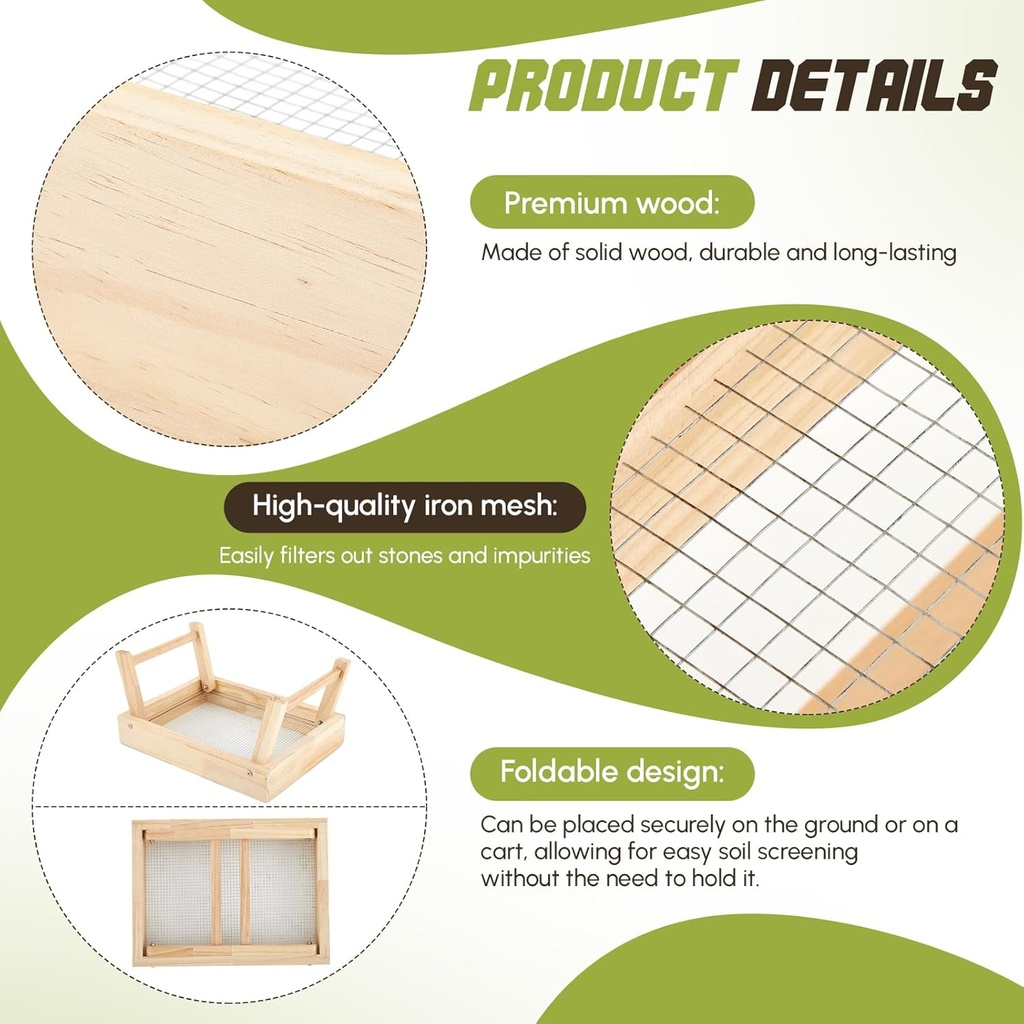 PRODUCT DETAILS

Premium wood:

Made of solid wood, durable and long-lasting

High-quality iron mesh:

Easily filters out stones and impurities

Foldable design:

Can be placed securely on the ground or on a cart, allowing for easy soil screening without the need to hold it.